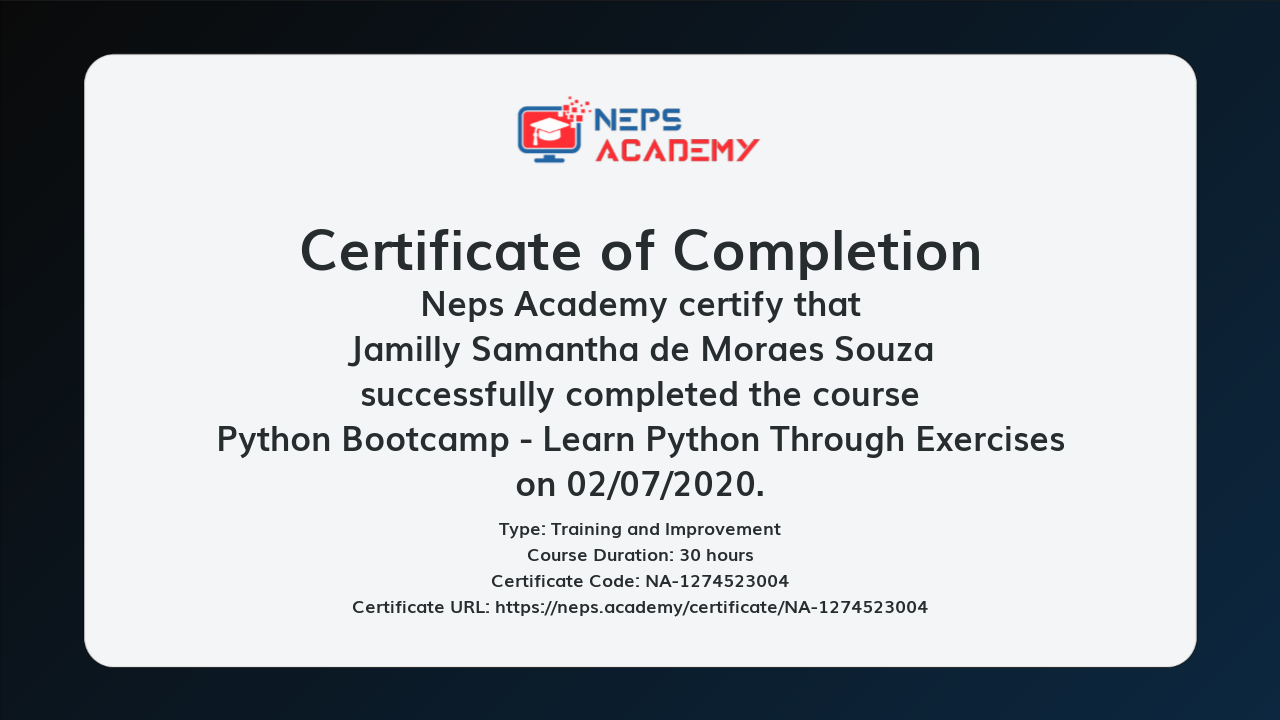 NEPS ACADEMY

Certificate of Completion

Neps Academy certify that
Jamilly Samantha de Moraes Souza
successfully completed the course
Python Bootcamp - Learn Python Through Exercises
on 02/07/2020.

Type: Training and Improvement
Course Duration: 30 hours
Certificate Code: NA-1274523004
Certificate URL: https://neps.academy/certificate/NA-1274523004